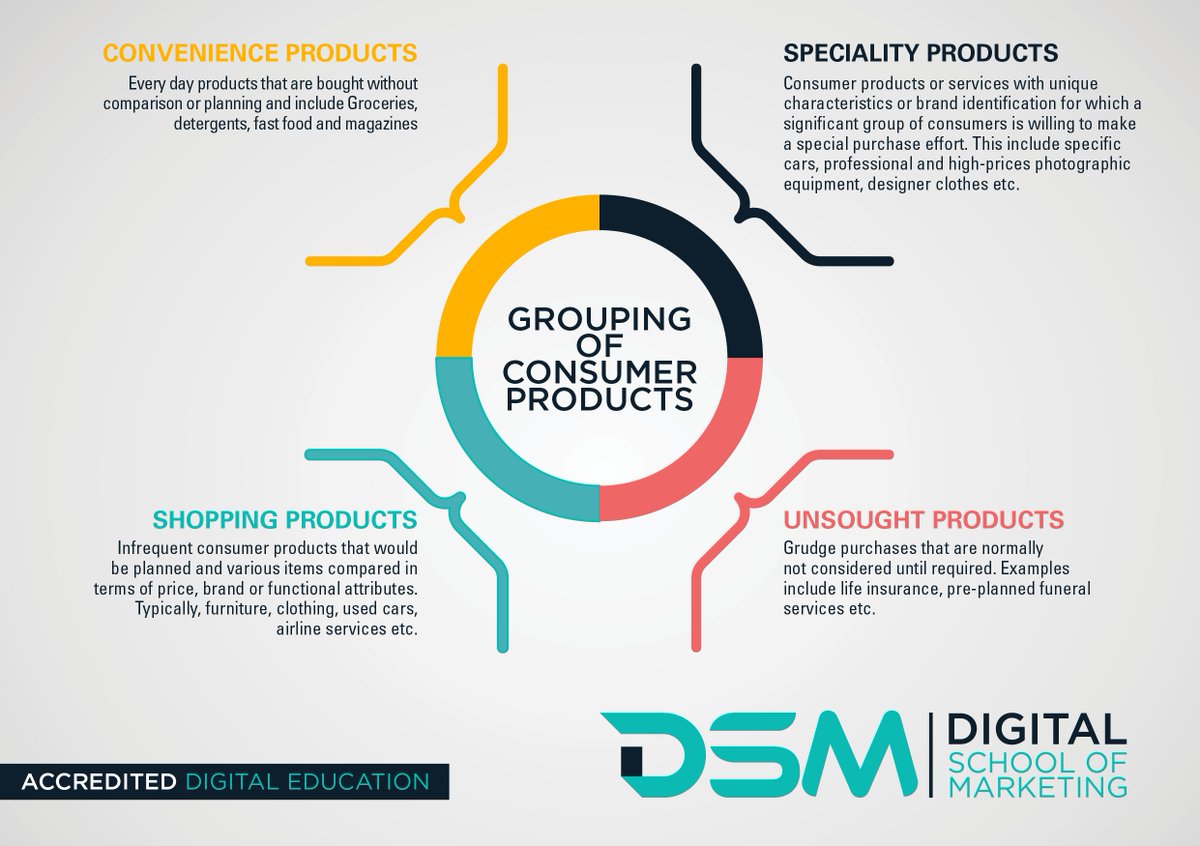 CONVENIENCE PRODUCTS
Every day products that are bought without comparison or planning and include Groceries, detergents, fast food and magazines

SPECIALITY PRODUCTS
Consumer products or services with unique characteristics or brand identification for which a significant group of consumers is willing to make a special purchase effort. This include specific cars, professional and high-prices photographic equipment, designer clothes etc.

GROUPING OF CONSUMER PRODUCTS

SHOPPING PRODUCTS
Infrequent consumer products that would be planned and various items compared in terms of price, brand or functional attributes. Typically, furniture, clothing, used cars, airline services etc.

UNSOUGHT PRODUCTS
Grudge purchases that are normally not considered until required. Examples include life insurance, pre-planned funeral services etc.

ACCREDITED DIGITAL EDUCATION

DSM DIGITAL SCHOOL OF MARKETING